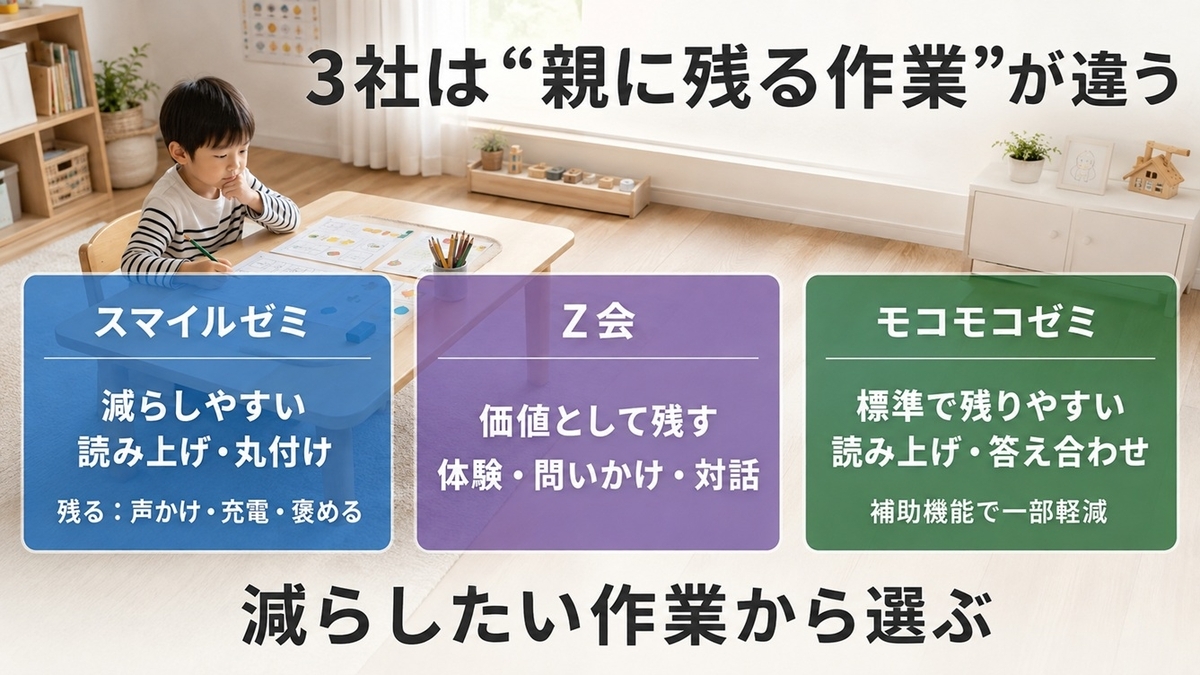 3社は“親に残る作業”が違う

スマイルゼミ

減らしやすい
読み上げ・丸付け

残る：声かけ・充電・褒める

Z会

価値として残す
体験・問いかけ・対話

モコモコゼミ

標準で残りやすい
読み上げ・答え合わせ

補助機能で一部軽減

減らしたい作業から選ぶ